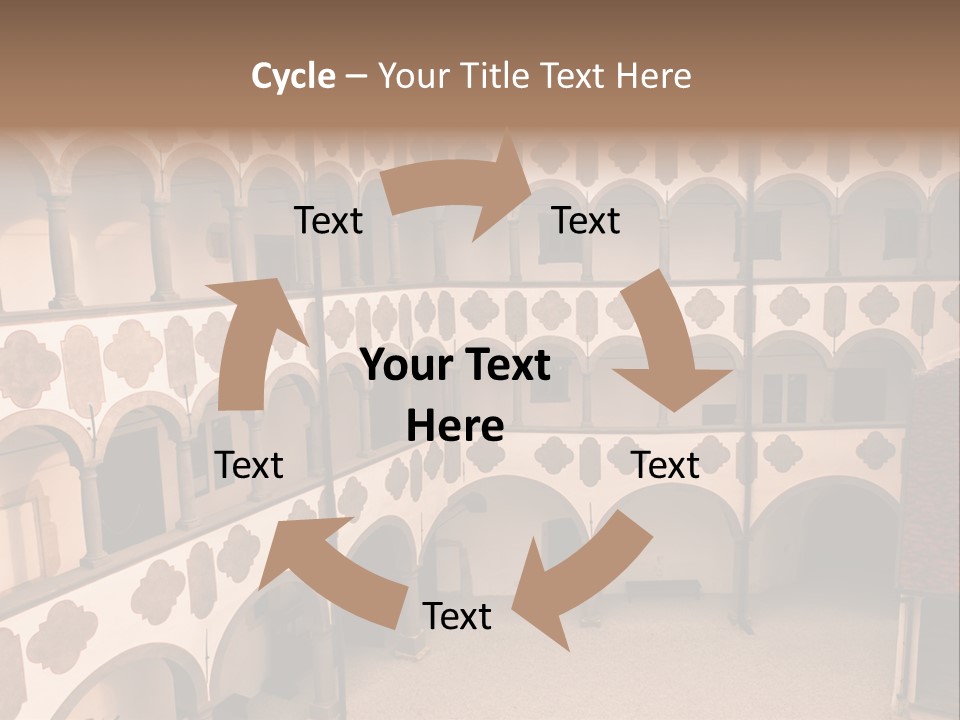 Cycle – Your Title Text Here

Text

Text

Your Text Here

Text

Text

Text